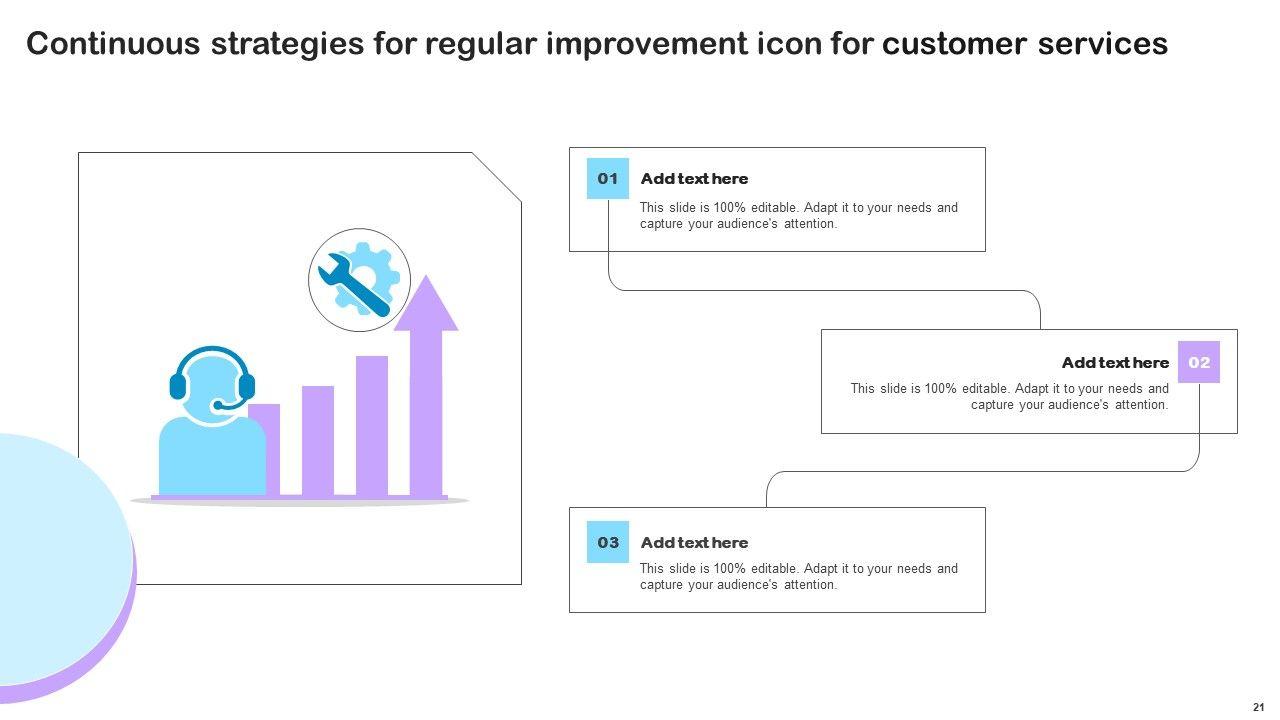 Continuous strategies for regular improvement icon for customer services

01 Add text here

This slide is 100% editable. Adapt it to your needs and capture your audience's attention.

Add text here 02

This slide is 100% editable. Adapt it to your needs and capture your audience's attention.

03 Add text here

This slide is 100% editable. Adapt it to your needs and capture your audience's attention.

21